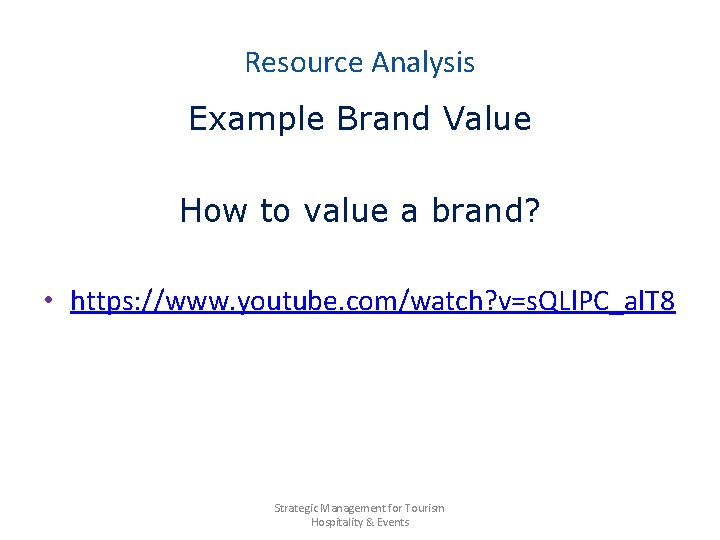 Resource Analysis

Example Brand Value

How to value a brand?

• https://www.youtube.com/watch?v=sQLlPC_alT8

Strategic Management for Tourism Hospitality & Events